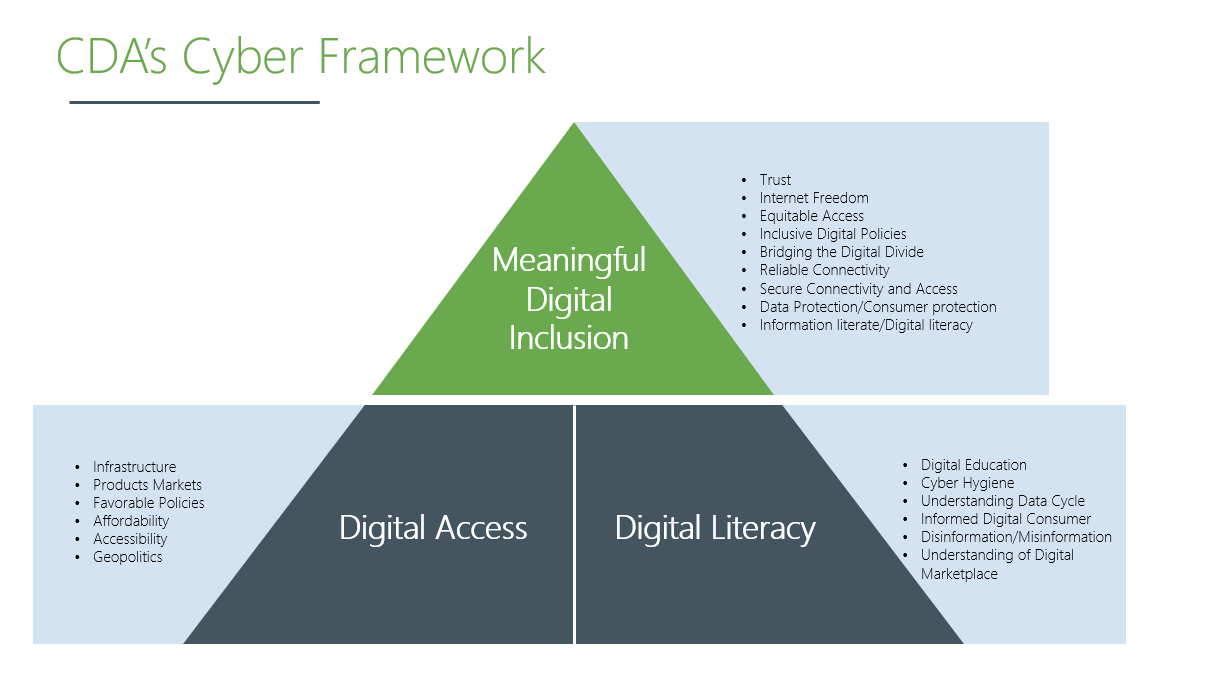 CDA's Cyber Framework

Meaningful Digital Inclusion

- Trust
- Internet Freedom
- Equitable Access
- Inclusive Digital Policies
- Bridging the Digital Divide
- Reliable Connectivity
- Secure Connectivity and Access
- Data Protection/Consumer protection
- Information literate/Digital literacy

- Infrastructure
- Products Markets
- Favorable Policies
- Affordability
- Accessibility
- Geopolitics

Digital Access

Digital Literacy

- Digital Education
- Cyber Hygiene
- Understanding Data Cycle
- Informed Digital Consumer
- Disinformation/Misinformation
- Understanding of Digital Marketplace